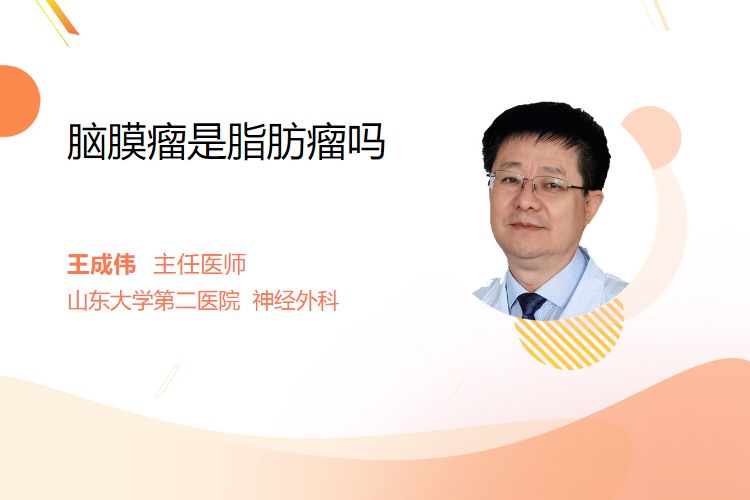 脑膜瘤是脂肪瘤吗

王成伟 主任医师
山东大学第二医院 神经外科